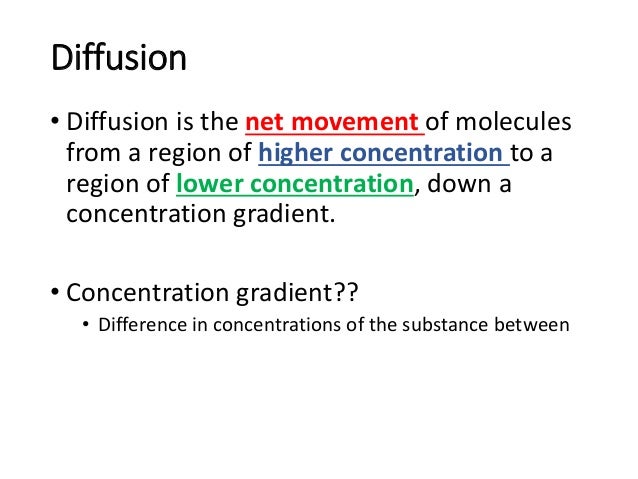 Diffusion

• Diffusion is the net movement of molecules from a region of higher concentration to a region of lower concentration, down a concentration gradient.

• Concentration gradient??
  • Difference in concentrations of the substance between